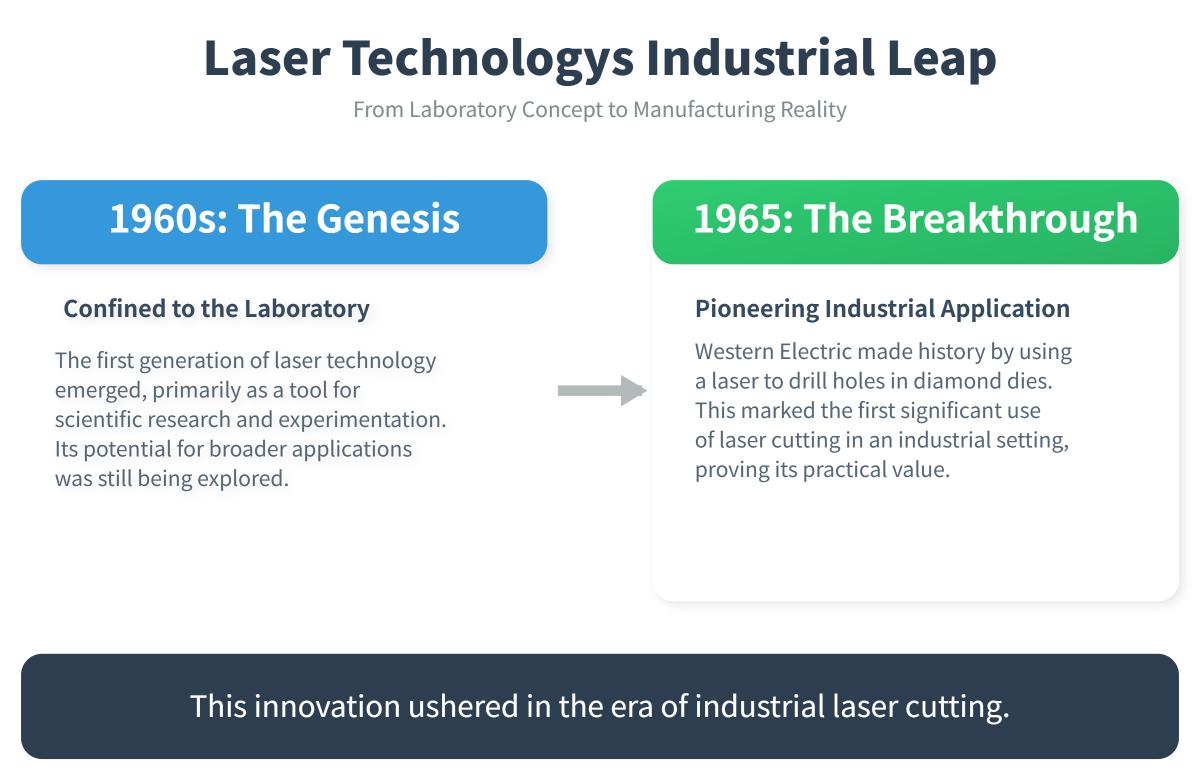 Laser Technologys Industrial Leap

From Laboratory Concept to Manufacturing Reality

1960s: The Genesis

Confined to the Laboratory

The first generation of laser technology emerged, primarily as a tool for scientific research and experimentation. Its potential for broader applications was still being explored.

1965: The Breakthrough

Pioneering Industrial Application

Western Electric made history by using a laser to drill holes in diamond dies. This marked the first significant use of laser cutting in an industrial setting, proving its practical value.

This innovation ushered in the era of industrial laser cutting.